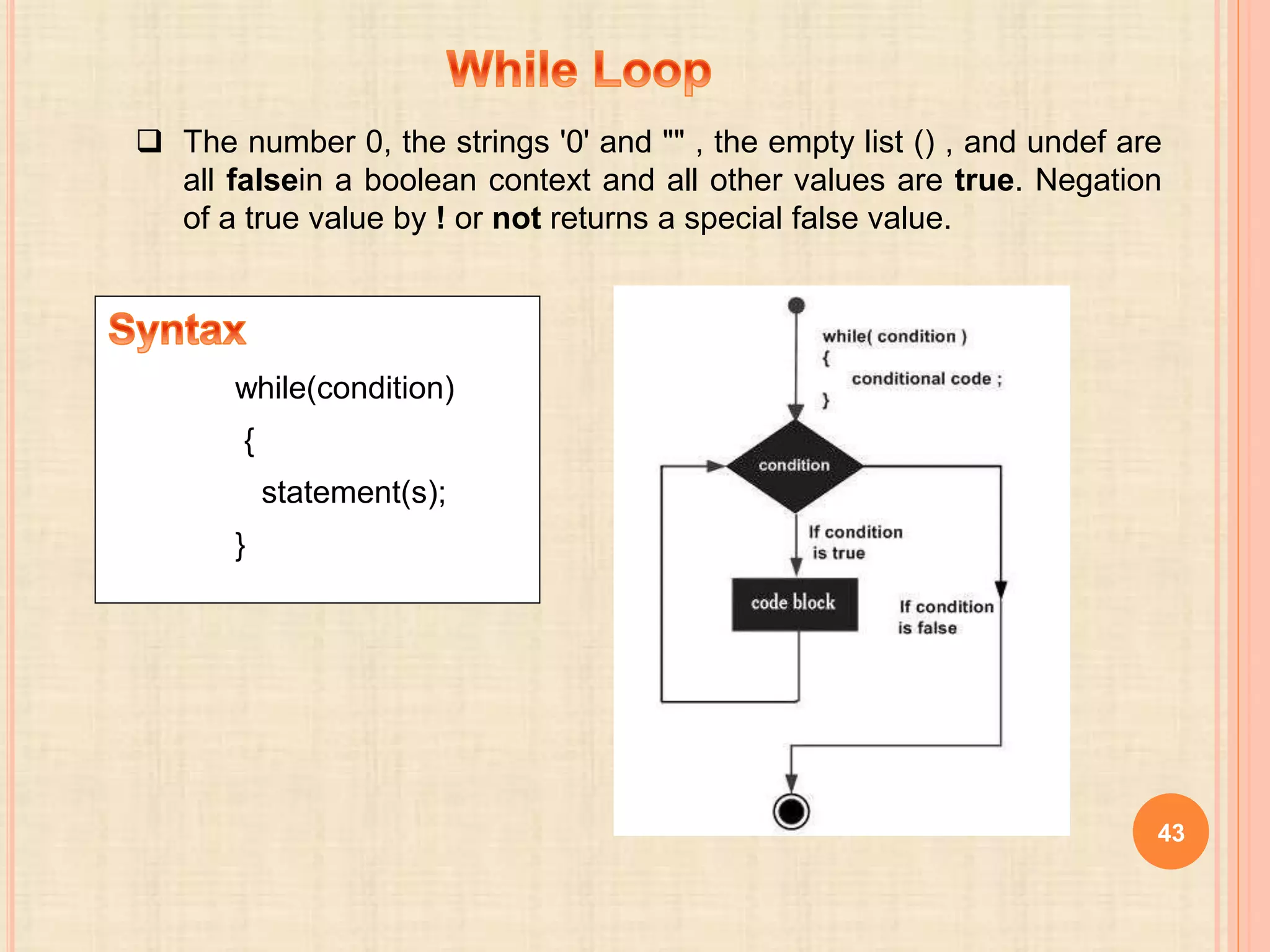 While Loop

❑ The number 0, the strings '0' and "" , the empty list () , and undef are all falsein a boolean context and all other values are true. Negation of a true value by ! or not returns a special false value.

Syntax

while(condition)
{
statement(s);
}

while( condition )
{
conditional code ;
}

condition

If condition is true

code block

If condition is false

43